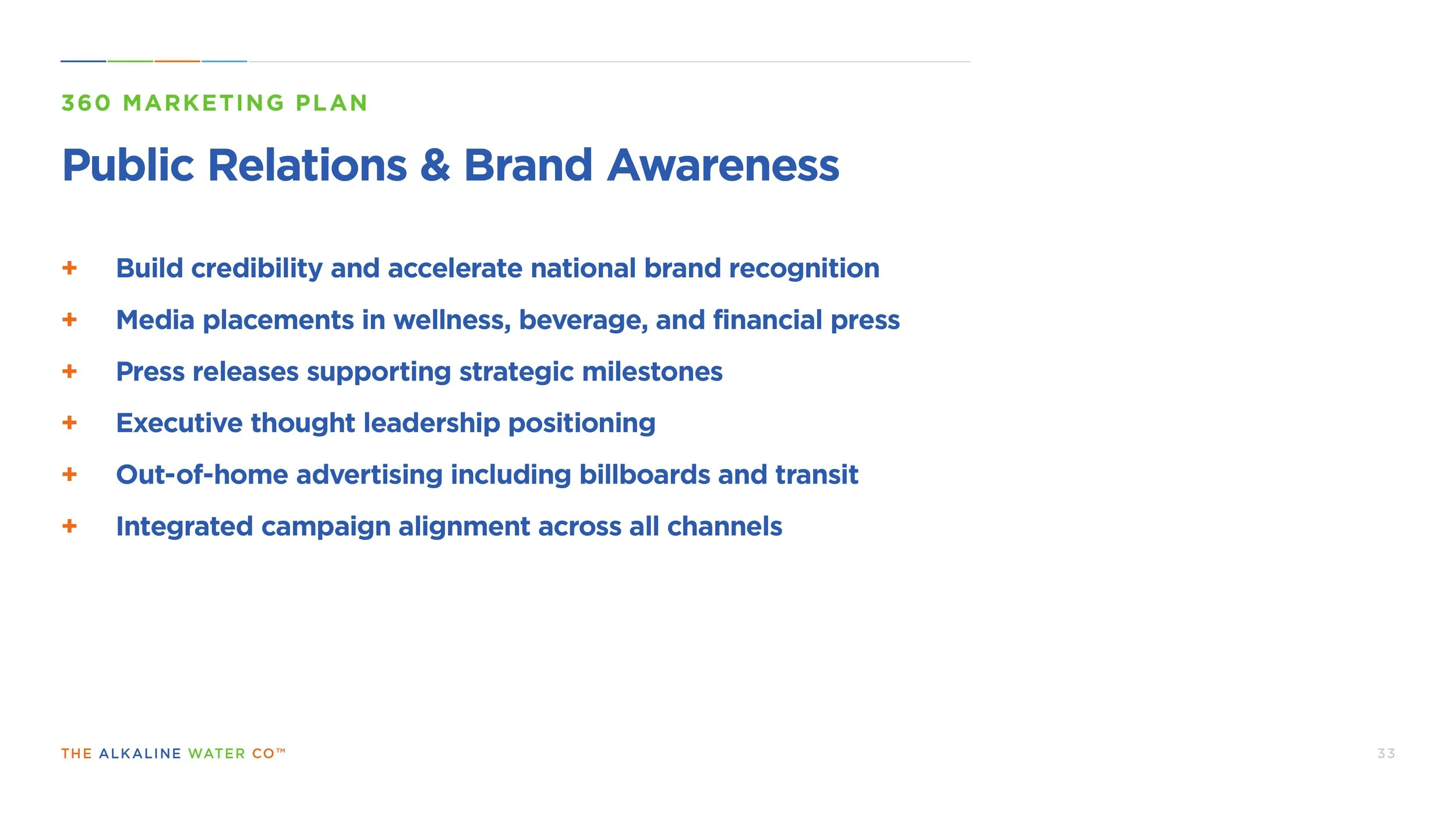 360 MARKETING PLAN

Public Relations & Brand Awareness

+ Build credibility and accelerate national brand recognition
+ Media placements in wellness, beverage, and financial press
+ Press releases supporting strategic milestones
+ Executive thought leadership positioning
+ Out-of-home advertising including billboards and transit
+ Integrated campaign alignment across all channels

THE ALKALINE WATER CO™

33